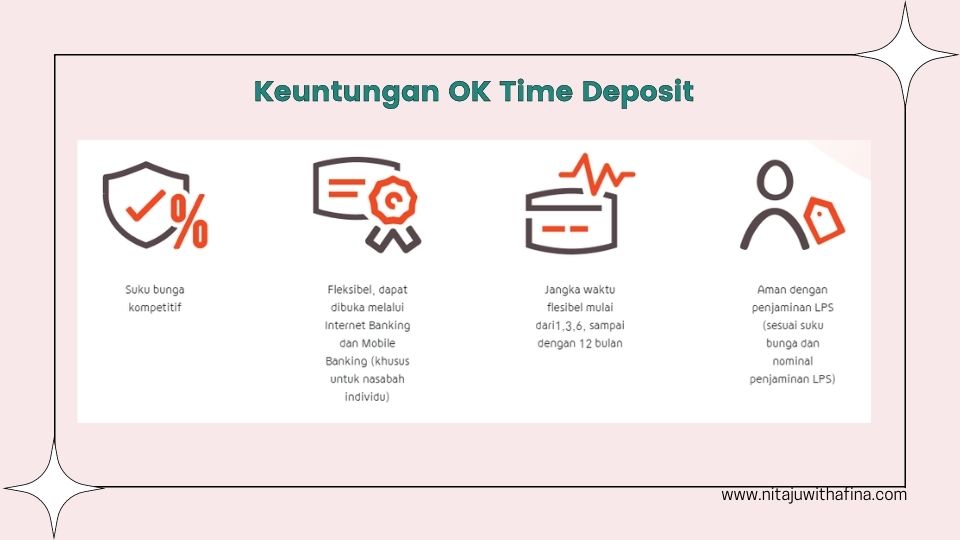 Keuntungan OK Time Deposit

Suku bunga kompetitif

Fleksibel, dapat dibuka melalui Internet Banking dan Mobile Banking (khusus untuk nasabah individu)

Jangka waktu flesibel mulai dari1,3,6, sampai dengan 12 bulan

Aman dengan penjaminan LPS (sesuai suku bunga dan nominal penjaminan LPS)

www.nitajuwithafina.com